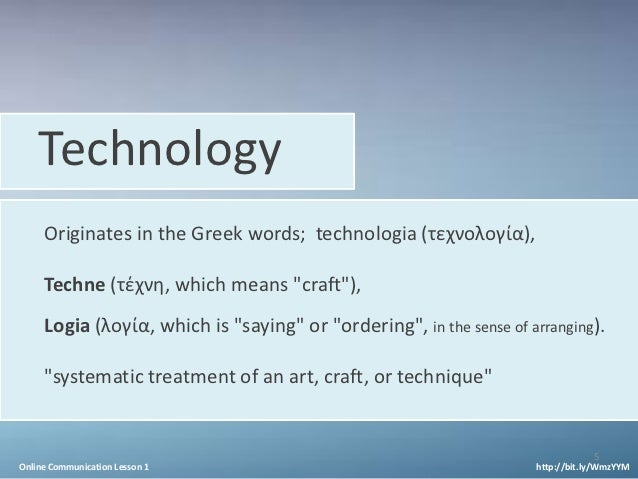 Technology

Originates in the Greek words; technologia (τεχνολογία),

Techne (τέχνη, which means "craft"),

Logia (λογία, which is "saying" or "ordering", in the sense of arranging).

"systematic treatment of an art, craft, or technique"

5

Online Communication Lesson 1

http://bit.ly/WmzYYM